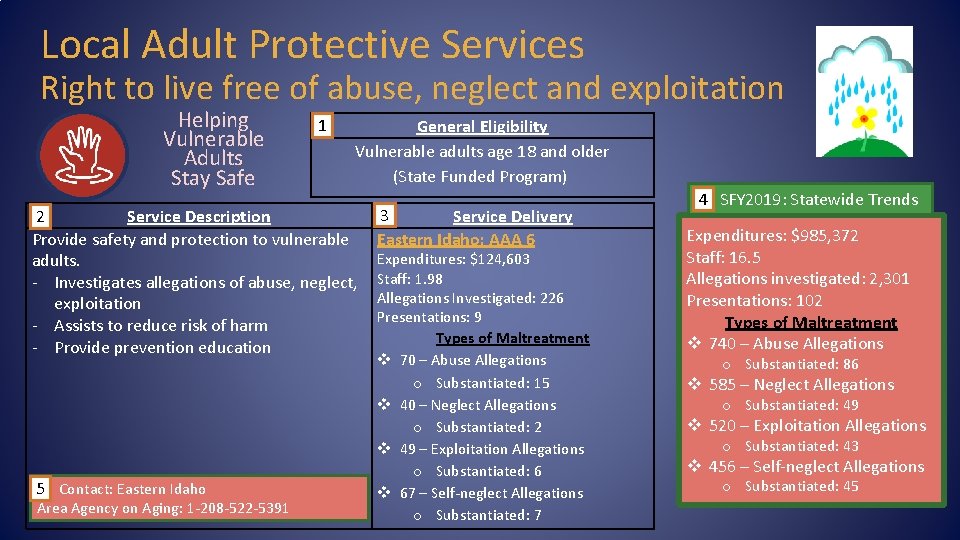 Local Adult Protective Services
Right to live free of abuse, neglect and exploitation

Helping Vulnerable Adults Stay Safe

1 General Eligibility
Vulnerable adults age 18 and older
(State Funded Program)

2 Service Description
Provide safety and protection to vulnerable adults.
- Investigates allegations of abuse, neglect, exploitation
- Assists to reduce risk of harm
- Provide prevention education

5 Contact: Eastern Idaho
Area Agency on Aging: 1-208-522-5391

3 Service Delivery
Eastern Idaho: AAA 6
Expenditures: $124,603
Staff: 1.98
Allegations Investigated: 226
Presentations: 9
Types of Maltreatment
❖ 70 – Abuse Allegations
o Substantiated: 15
❖ 40 – Neglect Allegations
o Substantiated: 2
❖ 49 – Exploitation Allegations
o Substantiated: 6
❖ 67 – Self-neglect Allegations
o Substantiated: 7

4 SFY2019: Statewide Trends
Expenditures: $985,372
Staff: 16.5
Allegations investigated: 2,301
Presentations: 102
Types of Maltreatment
❖ 740 – Abuse Allegations
o Substantiated: 86
❖ 585 – Neglect Allegations
o Substantiated: 49
❖ 520 – Exploitation Allegations
o Substantiated: 43
❖ 456 – Self-neglect Allegations
o Substantiated: 45